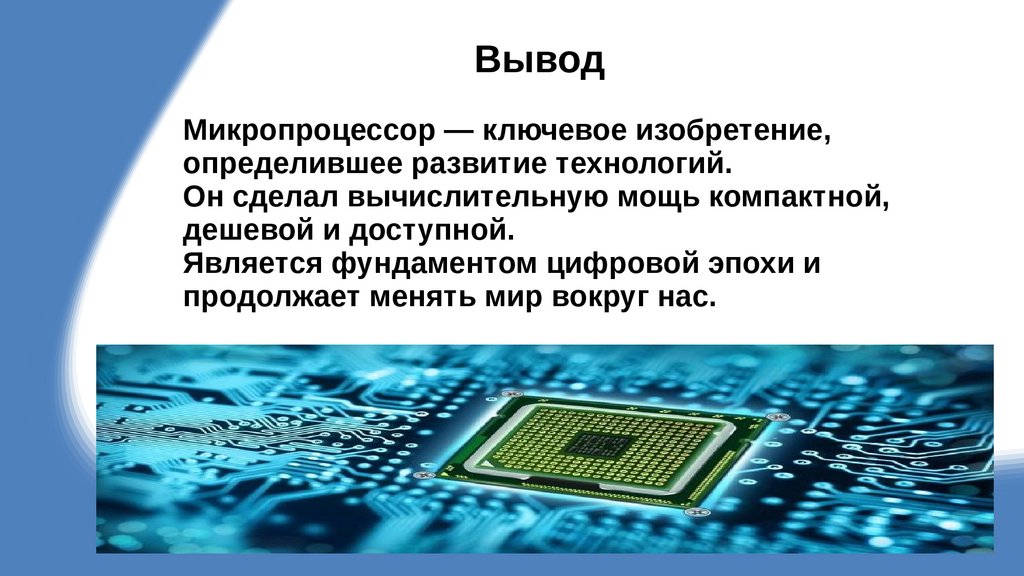 Вывод

Микропроцессор — ключевое изобретение, определившее развитие технологий.
Он сделал вычислительную мощь компактной, дешевой и доступной.
Является фундаментом цифровой эпохи и продолжает менять мир вокруг нас.